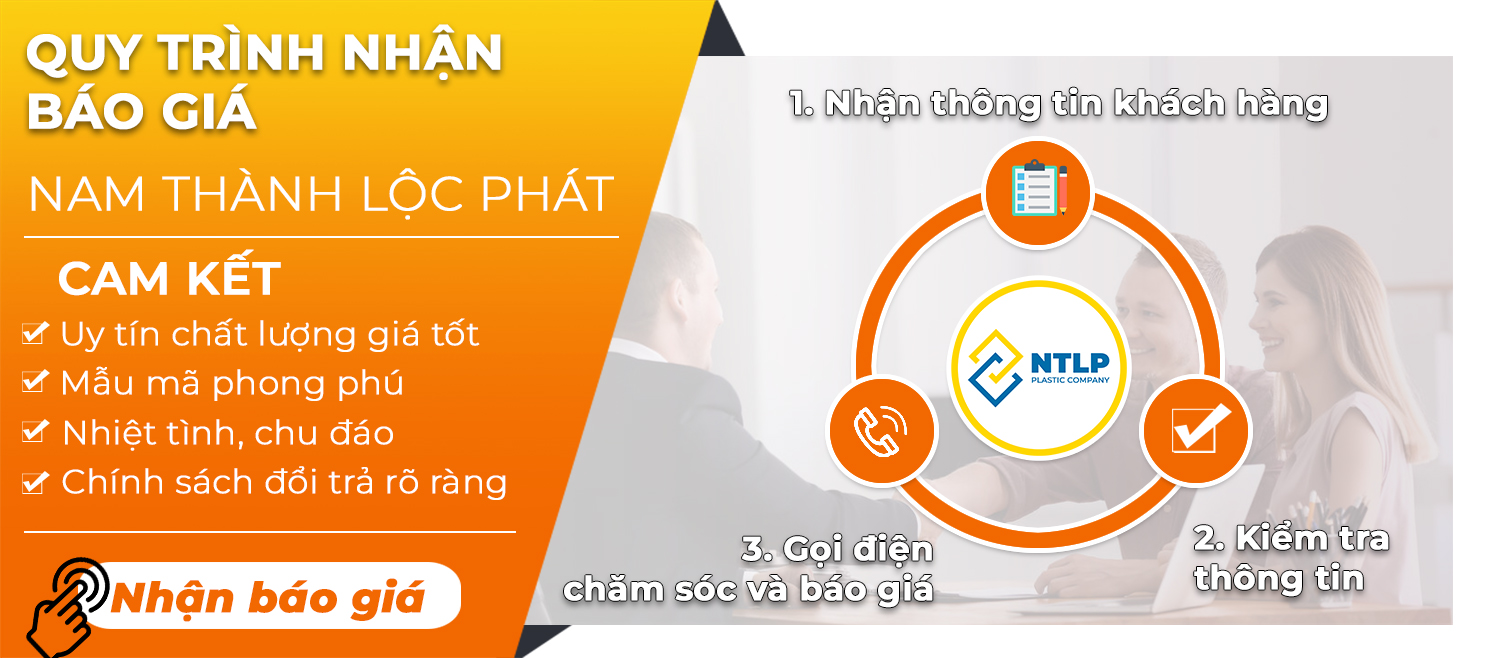 QUY TRÌNH NHẬN BÁO GIÁ

NAM THÀNH LỘC PHÁT

CAM KẾT

Uy tín chất lượng giá tốt

Mẫu mã phong phú

Nhiệt tình, chu đáo

Chính sách đổi trả rõ ràng

Nhận báo giá

1. Nhận thông tin khách hàng

NTLP
PLASTIC COMPANY

2. Kiểm tra thông tin

3. Gọi điện chăm sóc và báo giá